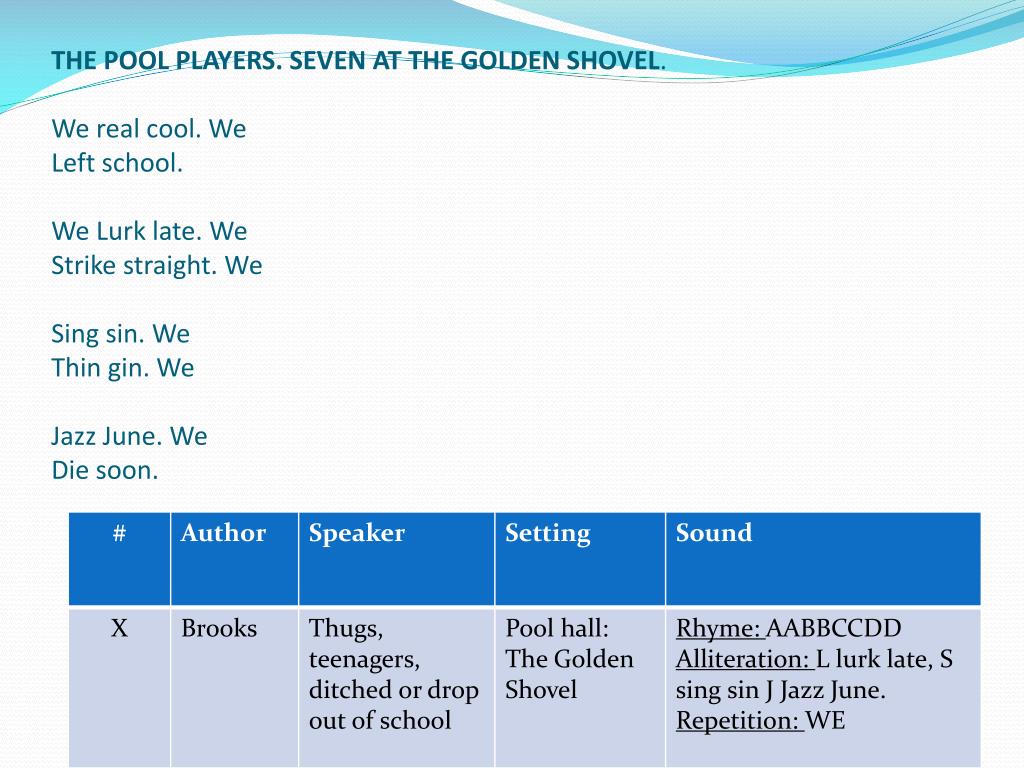 THE POOL PLAYERS. SEVEN AT THE GOLDEN SHOVEL.

We real cool. We
Left school.

We Lurk late. We
Strike straight. We

Sing sin. We
Thin gin. We

Jazz June. We
Die soon.

| # | Author | Speaker | Setting | Sound |
|---|---|---|---|---|
| X | Brooks | Thugs, teenagers, ditched or drop out of school | Pool hall: The Golden Shovel | Rhyme: AABBCCDD Alliteration: L lurk late, S sing sin J Jazz June. Repetition: WE |